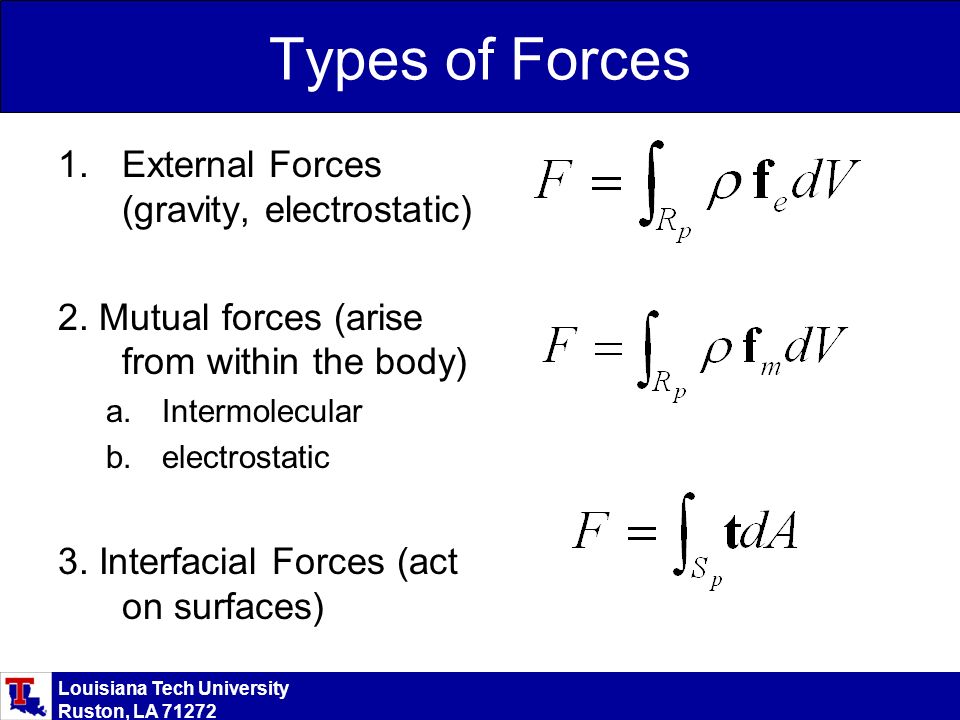 Types of Forces

1. External Forces (gravity, electrostatic)

$F = \int_{R_p} \rho \mathbf{f}_e dV$

2. Mutual forces (arise from within the body)

a. Intermolecular

b. electrostatic

$F = \int_{R_p} \rho \mathbf{f}_m dV$

3. Interfacial Forces (act on surfaces)

$F = \int_{S_p} \mathbf{t} dA$

Louisiana Tech University
Ruston, LA 71272